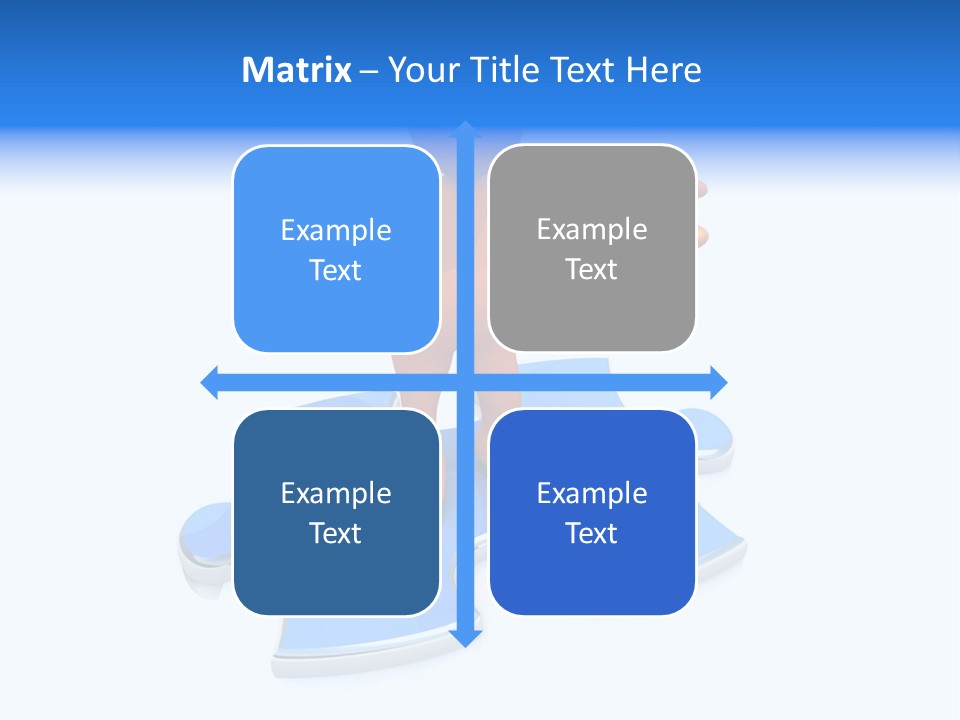 Matrix – Your Title Text Here

Example Text

Example Text

Example Text

Example Text